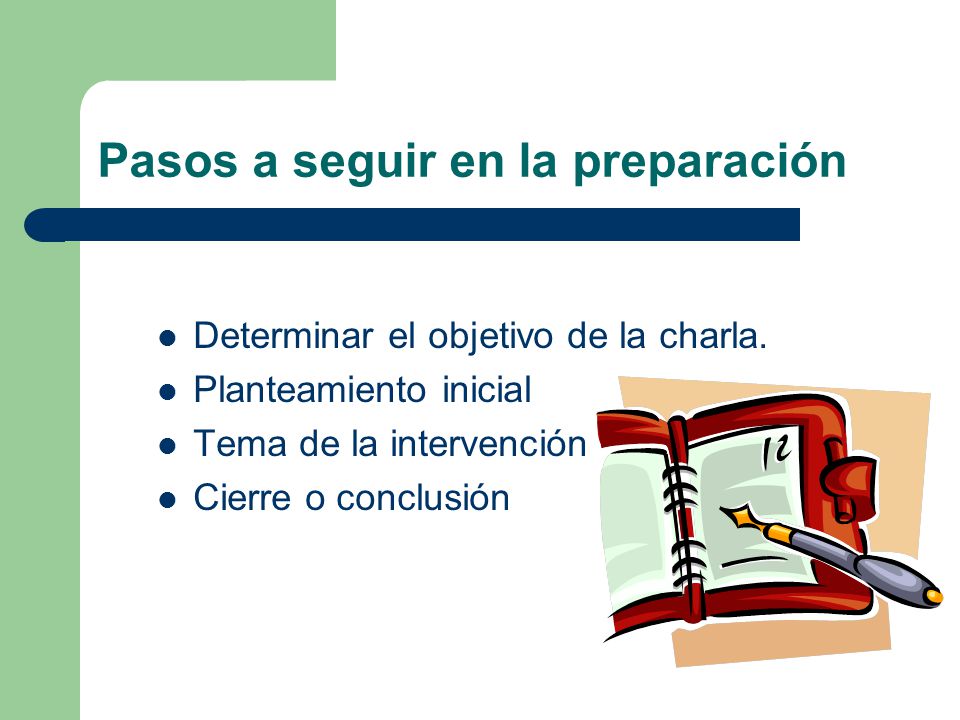 Pasos a seguir en la preparación

- Determinar el objetivo de la charla.
- Planteamiento inicial
- Tema de la intervención
- Cierre o conclusión

12